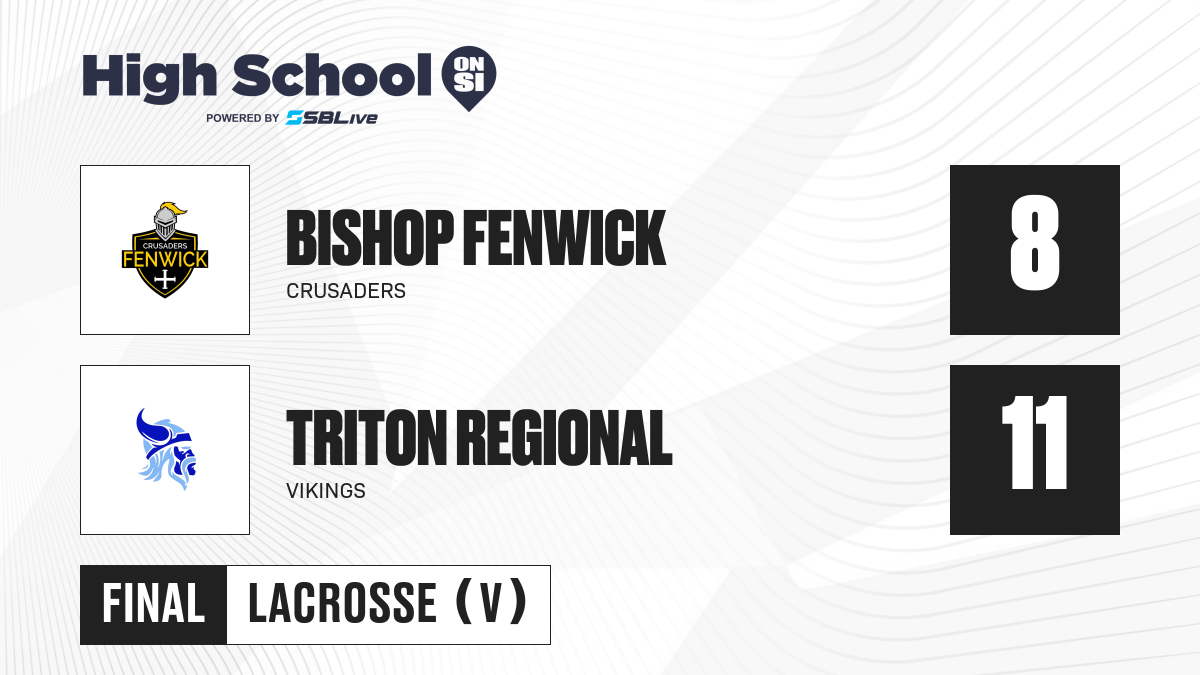 High School ON SI
POWERED BY SBLive

CRUSADERS FENWICK

BISHOP FENWICK
CRUSADERS

8

TRITON REGIONAL
VIKINGS

11

FINAL LACROSSE (V)